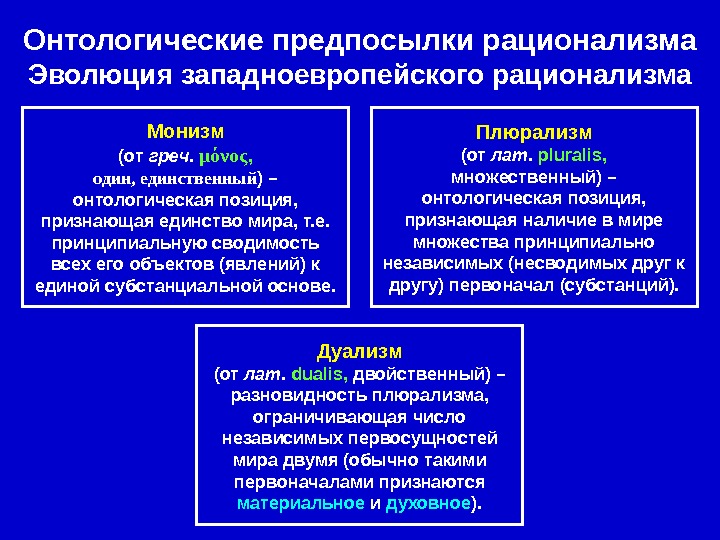 Онтологические предпосылки рационализма
Эволюция западноевропейского рационализма

Монизм
(от греч. μόνος, один, единственный) – онтологическая позиция, признающая единство мира, т.е. принципиальную сводимость всех его объектов (явлений) к единой субстанциальной основе.

Плюрализм
(от лат. pluralis, множественный) – онтологическая позиция, признающая наличие в мире множества принципиально независимых (несводимых друг к другу) первоначал (субстанций).

Дуализм
(от лат. dualis, двойственный) – разновидность плюрализма, ограничивающая число независимых первосущностей мира двумя (обычно такими первоначалами признаются материальное и духовное).